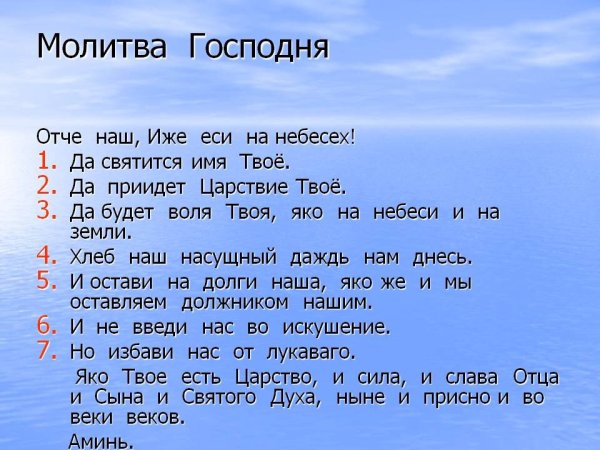 Молитва Господня

Отче наш, Иже еси на небесех!

1. Да святится имя Твоё.
2. Да приидет Царствие Твоё.
3. Да будет воля Твоя, яко на небеси и на земли.
4. Хлеб наш насущный даждь нам днесь.
5. И остави на долги наша, яко же и мы оставляем должником нашим.
6. И не введи нас во искушение.
7. Но избави нас от лукаваго.

Яко Твое есть Царство, и сила, и слава Отца и Сына и Святого Духа, ныне и присно и во веки веков.

Аминь.